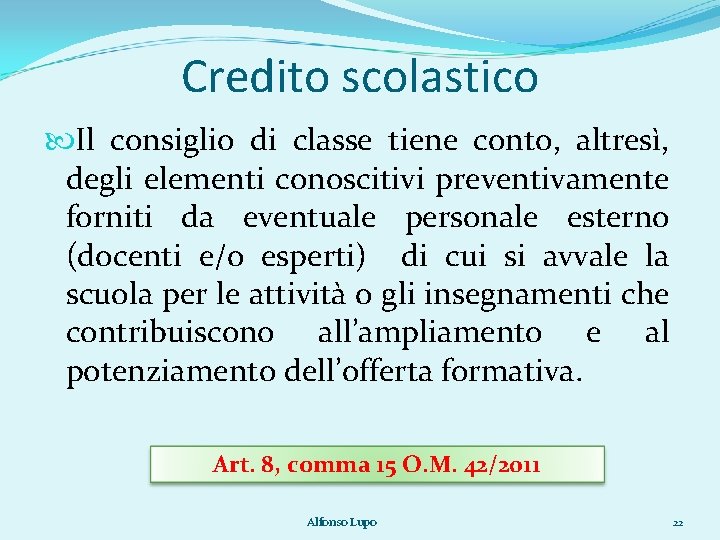 Credito scolastico

Il consiglio di classe tiene conto, altresì, degli elementi conoscitivi preventivamente forniti da eventuale personale esterno (docenti e/o esperti) di cui si avvale la scuola per le attività o gli insegnamenti che contribuiscono all'ampliamento e al potenziamento dell'offerta formativa.

Art. 8, comma 15 O.M. 42/2011

Alfonso Lupo

22